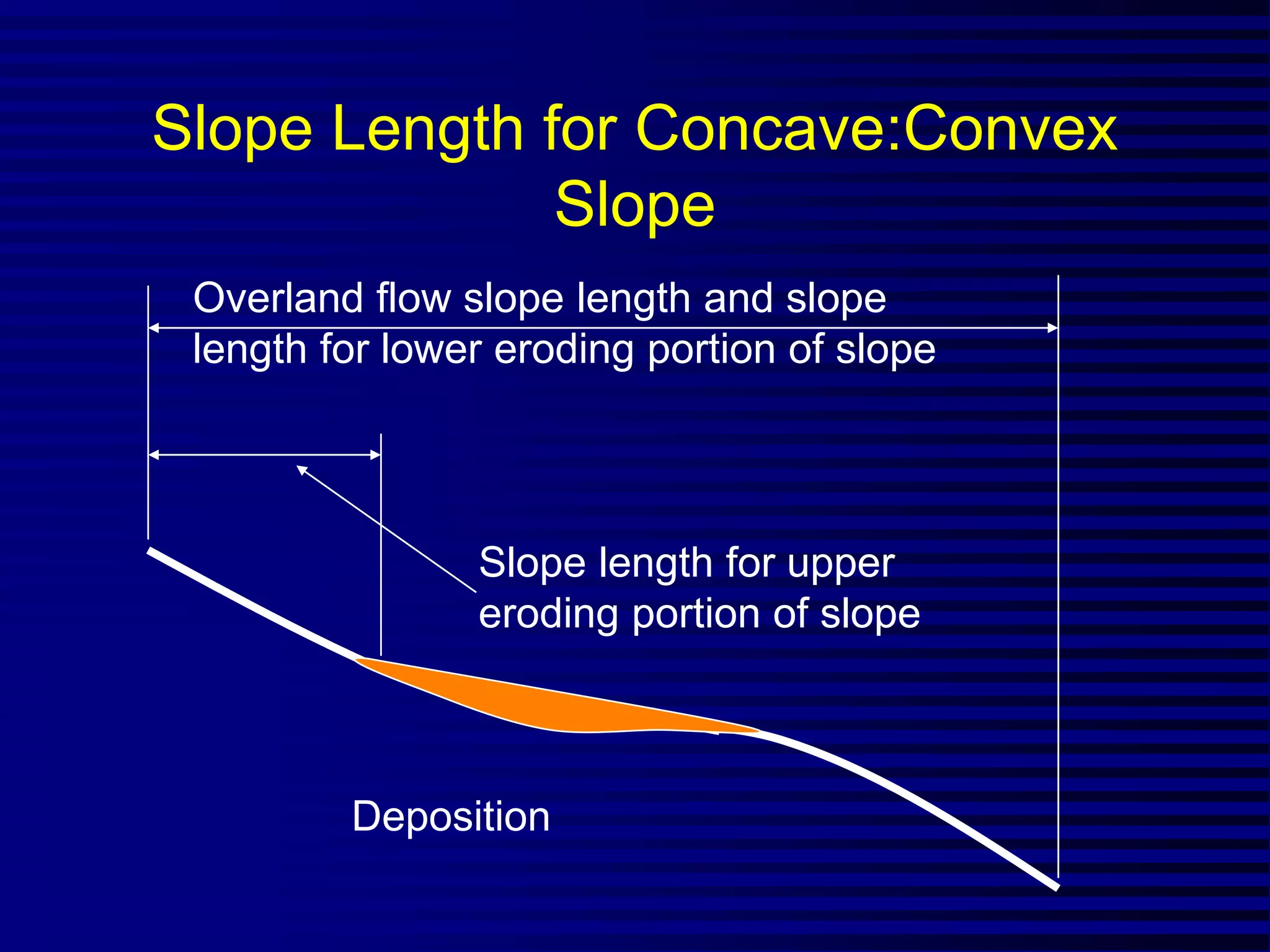 Slope Length for Concave:Convex Slope

Overland flow slope length and slope length for lower eroding portion of slope

Slope length for upper eroding portion of slope

Deposition